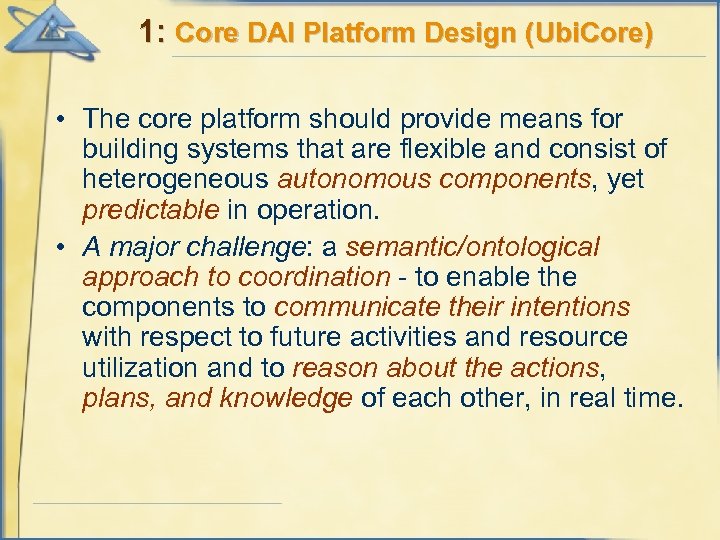 1: Core DAI Platform Design (UbiCore)

• The core platform should provide means for building systems that are flexible and consist of heterogeneous autonomous components, yet predictable in operation.

• A major challenge: a semantic/ontological approach to coordination - to enable the components to communicate their intentions with respect to future activities and resource utilization and to reason about the actions, plans, and knowledge of each other, in real time.